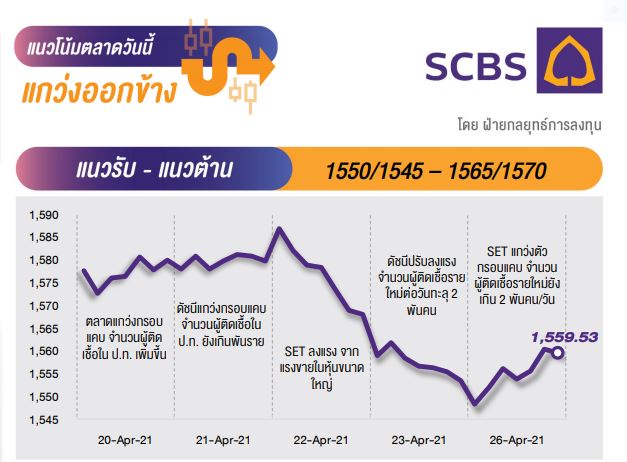 แนวโน้มตลาดวันนี้
แกว่งออกข้าง

SCBS

โดย ฝ่ายกลยุทธ์การลงทุน

แนวรับ - แนวต้าน
1550/1545 – 1565/1570

1,590
1,585
1,580
1,575
1,570
1,565
1,560
1,555
1,550
1,545

ตลาดแกว่งกรอบแคบ จำนวนผู้ติดเชื้อใน ป.ท. เพิ่มขึ้น

ดัชนีแกว่งกรอบแคบ จำนวนผู้ติดเชื้อใน ป.ท. ยังเกินพันราย

SET ลงแรง จากแรงขายในหุ้นขนาดใหญ่

ดัชนีปรับลงแรง จำนวนผู้ติดเชื้อรายใหม่ต่อวันทะลุ 2 พันคน

SET แกว่งตัวกรอบแคบ จำนวนผู้ติดเชื้อรายใหม่ยังเกิน 2 พันคน/วัน

1,559.53

20-Apr-21
21-Apr-21
22-Apr-21
23-Apr-21
26-Apr-21